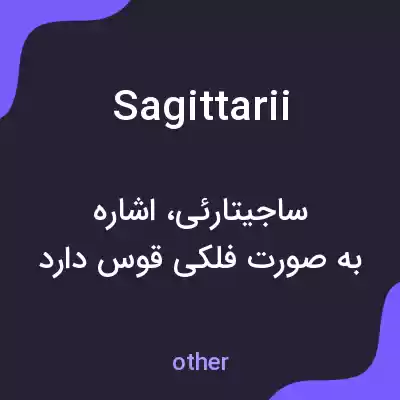 Sagittarii

ساجیتارئی، اشاره به صورت فلکی قوس دارد

other